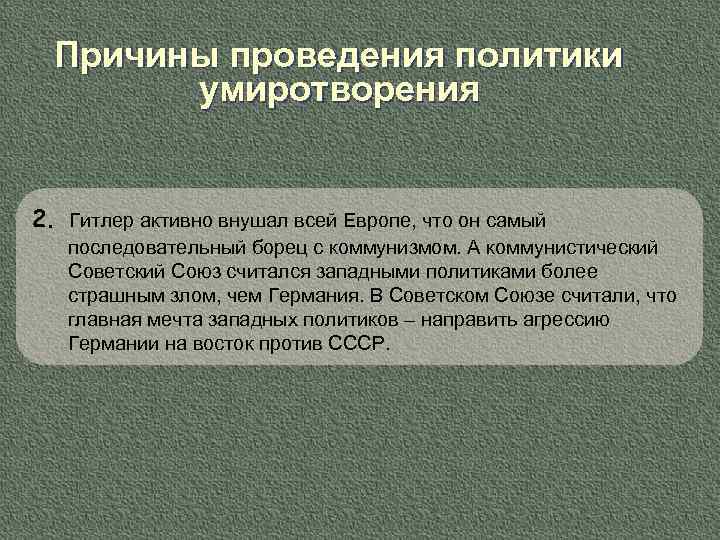 Причины проведения политики умиротворения

2. Гитлер активно внушал всей Европе, что он самый последовательный борец с коммунизмом. А коммунистический Советский Союз считался западными политиками более страшным злом, чем Германия. В Советском Союзе считали, что главная мечта западных политиков – направить агрессию Германии на восток против СССР.